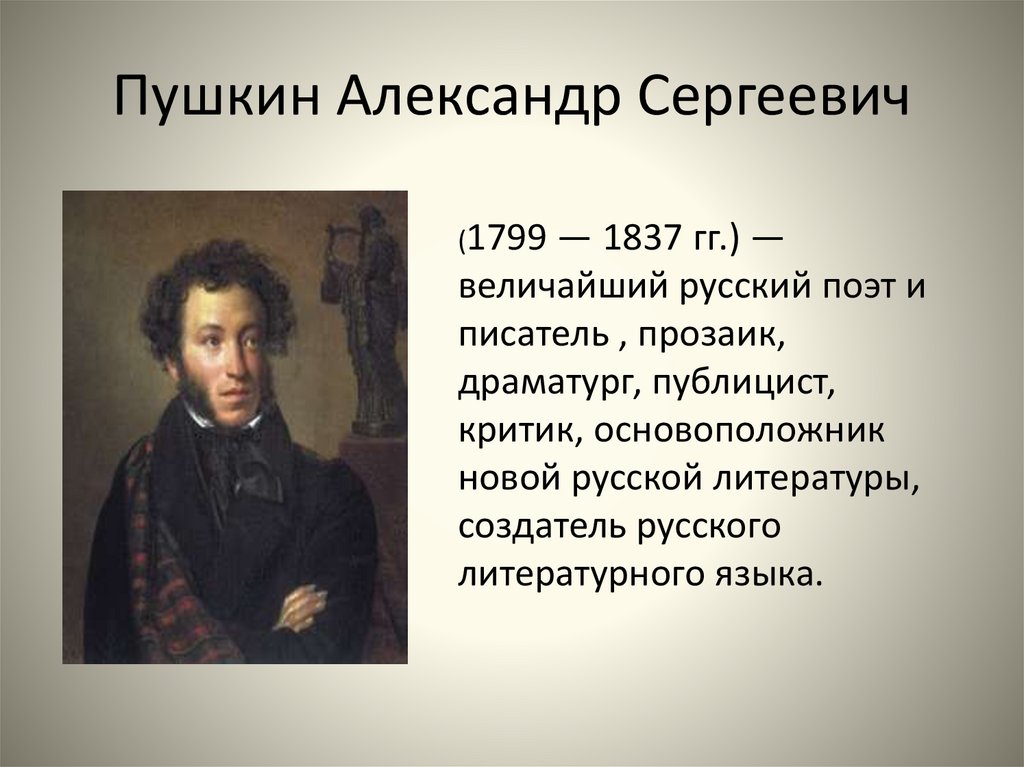 Пушкин Александр Сергеевич

(1799 — 1837 гг.) — величайший русский поэт и писатель , прозаик, драматург, публицист, критик, основоположник новой русской литературы, создатель русского литературного языка.